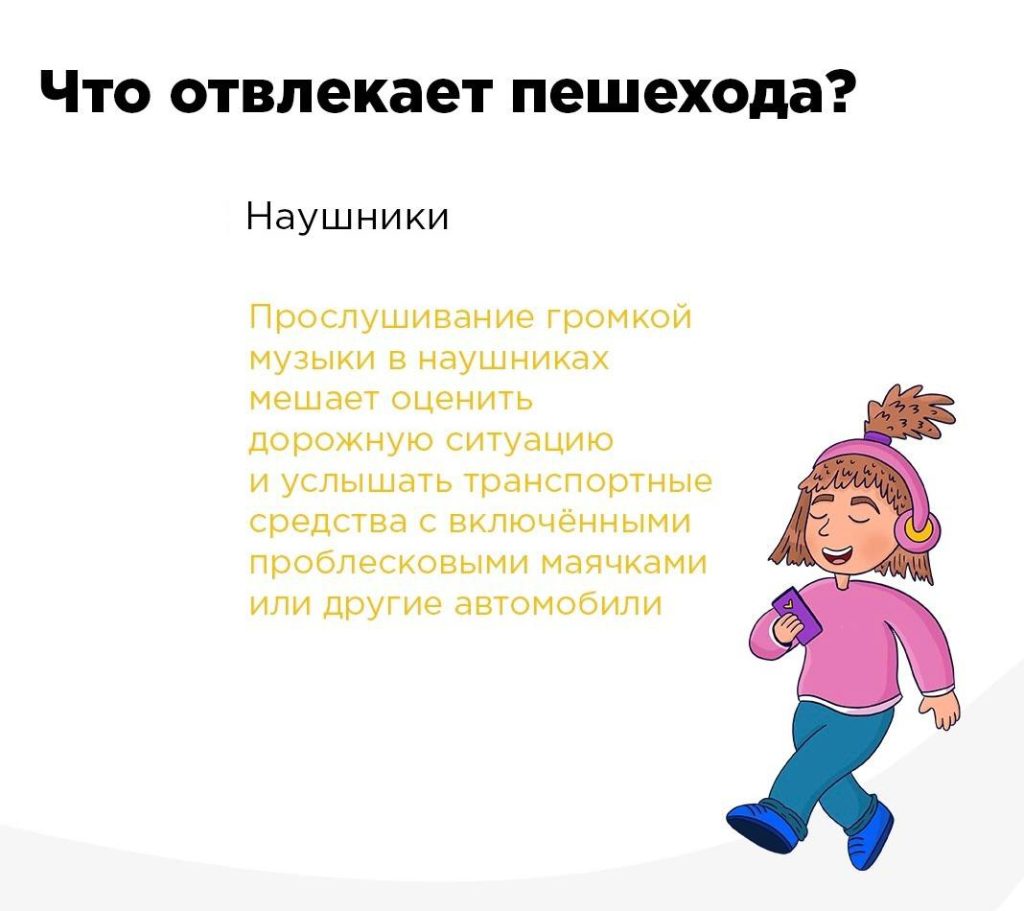 Что отвлекает пешехода?

Наушники

Прослушивание громкой музыки в наушниках мешает оценить дорожную ситуацию и услышать транспортные средства с включёнными проблесковыми маячками или другие автомобили